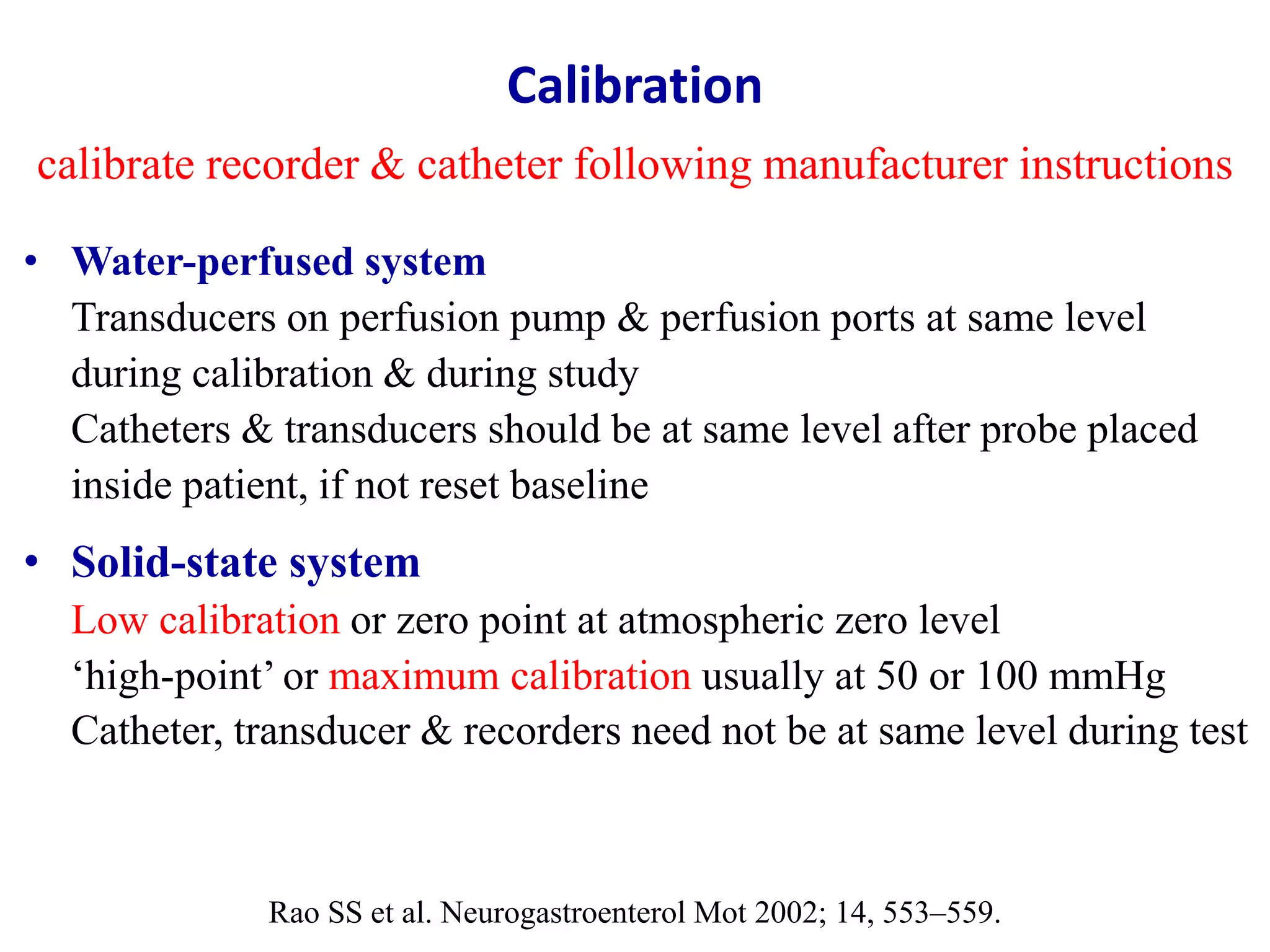 Calibration

calibrate recorder & catheter following manufacturer instructions

• Water-perfused system
Transducers on perfusion pump & perfusion ports at same level during calibration & during study
Catheters & transducers should be at same level after probe placed inside patient, if not reset baseline

• Solid-state system
Low calibration or zero point at atmospheric zero level
‘high-point’ or maximum calibration usually at 50 or 100 mmHg
Catheter, transducer & recorders need not be at same level during test

Rao SS et al. Neurogastroenterol Mot 2002; 14, 553–559.